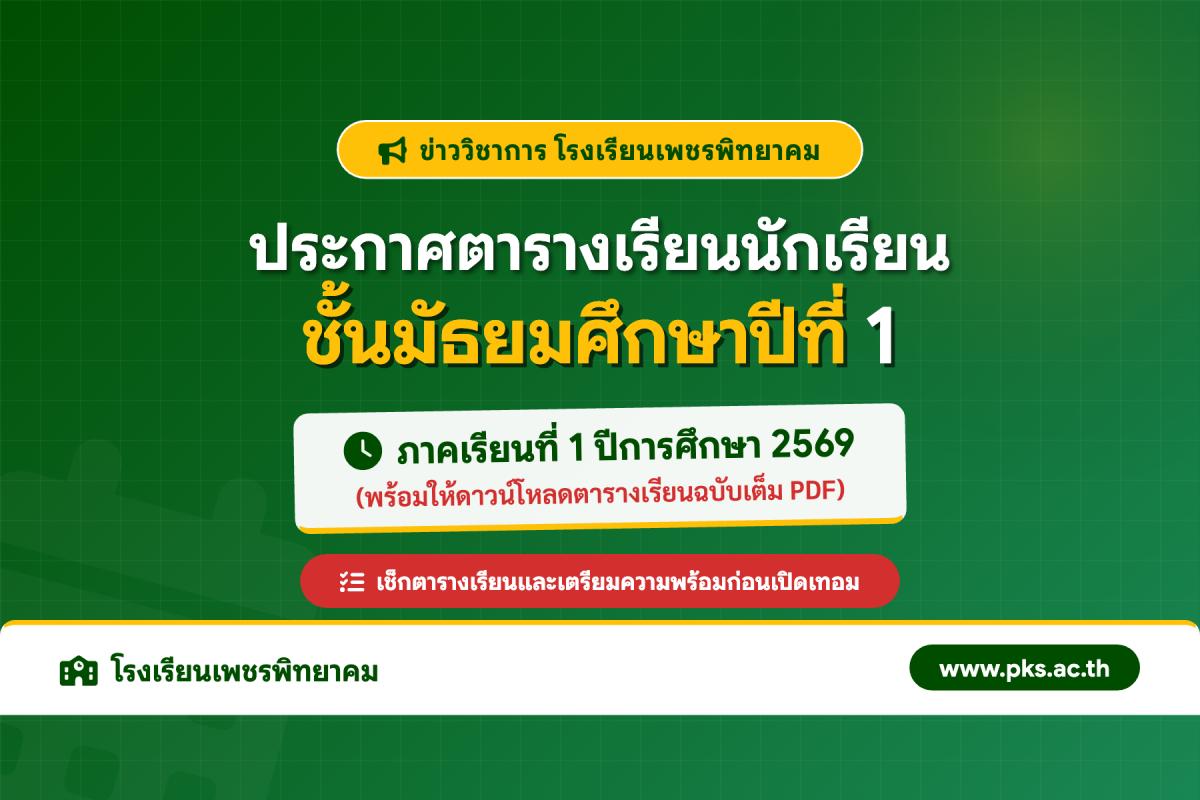 ข่าววิชาการ โรงเรียนเพชรพิทยาคม

ประกาศตารางเรียนนักเรียน
ชั้นมัธยมศึกษาปีที่ 1

ภาคเรียนที่ 1 ปีการศึกษา 2569
(พร้อมให้ดาวน์โหลดตารางเรียนฉบับเต็ม PDF)

เช็กตารางเรียนและเตรียมความพร้อมก่อนเปิดเทอม

โรงเรียนเพชรพิทยาคม

www.pks.ac.th